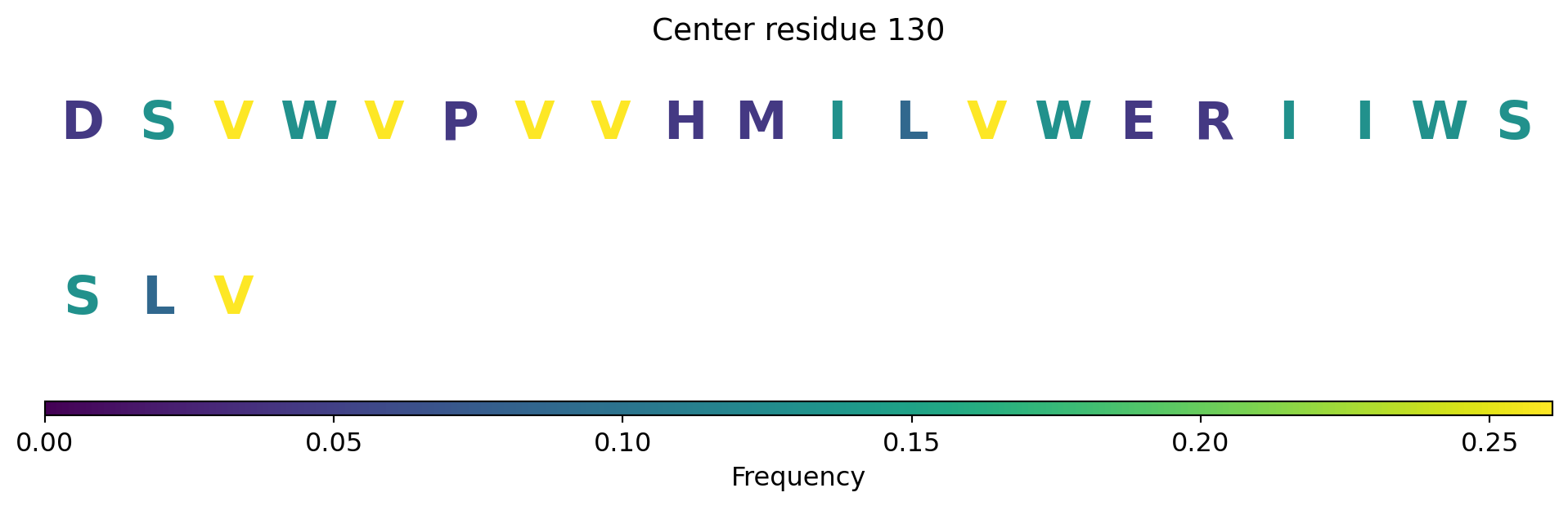 Center residue 130

D S V W V P V V H M I L V W E R I I W S

S L V

0.00 0.05 0.10 0.15 0.20 0.25

Frequency